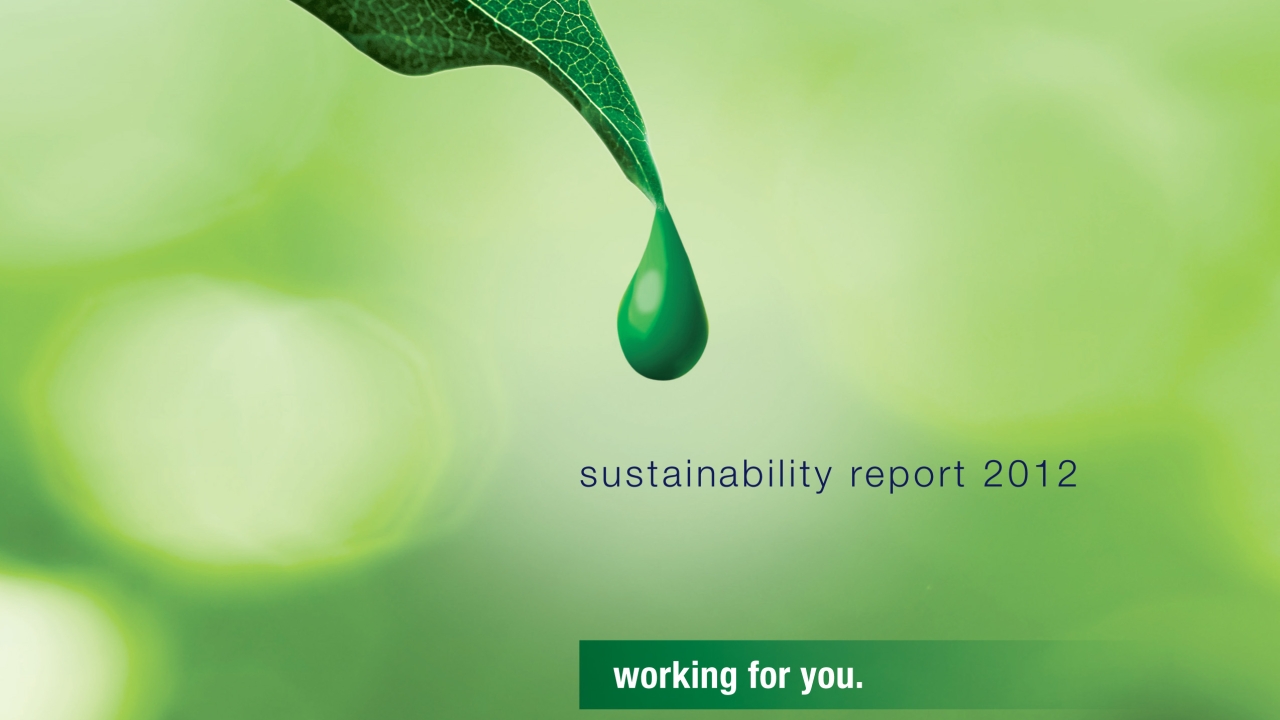 sustainability report 2012

working for you.